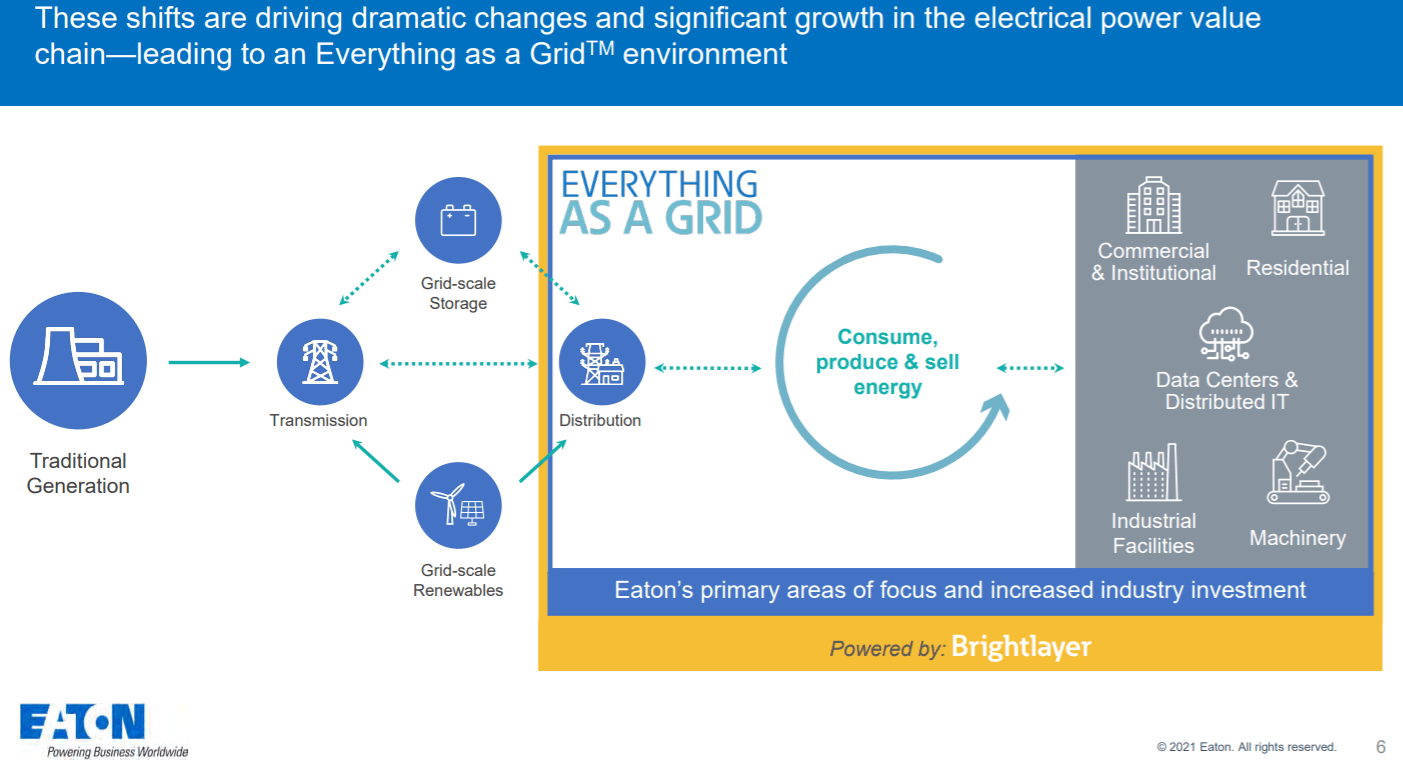 These shifts are driving dramatic changes and significant growth in the electrical power value chain—leading to an Everything as a Grid$^{TM}$ environment

Traditional Generation

Transmission

Grid-scale Storage

Grid-scale Renewables

Distribution

EVERYTHING AS A GRID

Consume, produce & sell energy

Commercial & Institutional

Residential

Data Centers & Distributed IT

Industrial Facilities

Machinery

Eaton's primary areas of focus and increased industry investment

Powered by: Brightlayer

EATON
Powering Business Worldwide

© 2021 Eaton. All rights reserved.

6